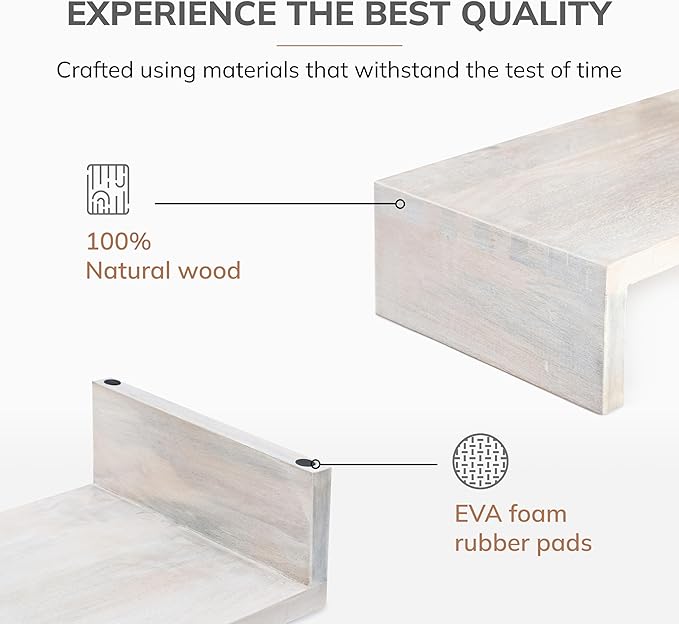 EXPERIENCE THE BEST QUALITY

Crafted using materials that withstand the test of time

100%
Natural wood

EVA foam
rubber pads